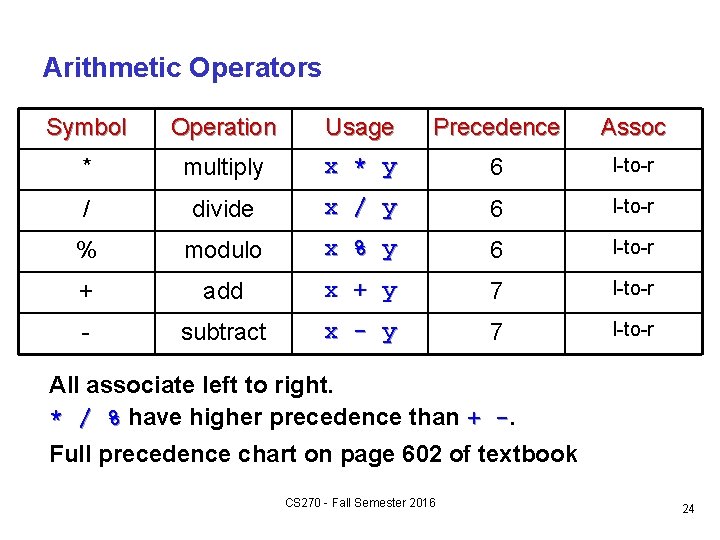 Arithmetic Operators

| Symbol | Operation | Usage | Precedence | Assoc |
|---|---|---|---|---|
| * | multiply | x * y | 6 | l-to-r |
| / | divide | x / y | 6 | l-to-r |
| % | modulo | x % y | 6 | l-to-r |
| + | add | x + y | 7 | l-to-r |
| - | subtract | x - y | 7 | l-to-r |

All associate left to right.

* / % have higher precedence than + -.

Full precedence chart on page 602 of textbook

CS270 - Fall Semester 2016

24